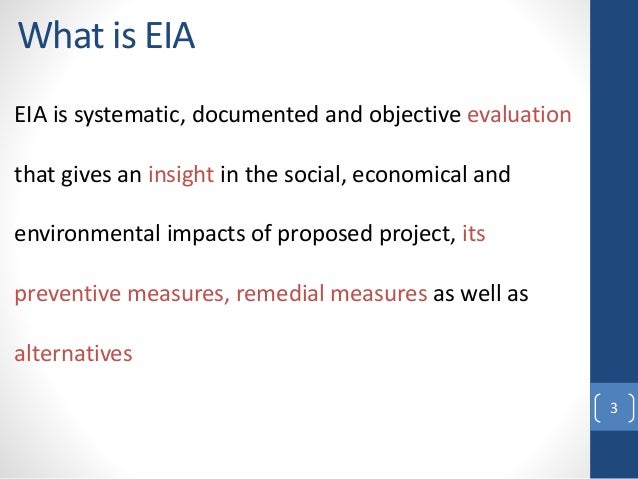 What is EIA

EIA is systematic, documented and objective evaluation that gives an insight in the social, economical and environmental impacts of proposed project, its preventive measures, remedial measures as well as alternatives

3